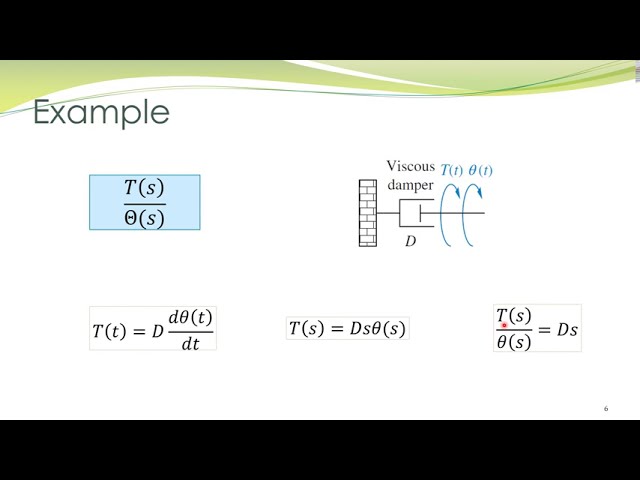 Example

$\frac{T(s)}{\Theta(s)}$

Viscous damper $T(t)$ $\theta(t)$

$D$

$T(t) = D\frac{d\theta(t)}{dt}$

$T(s) = Ds\theta(s)$

$\frac{T(s)}{\theta(s)} = Ds$

6